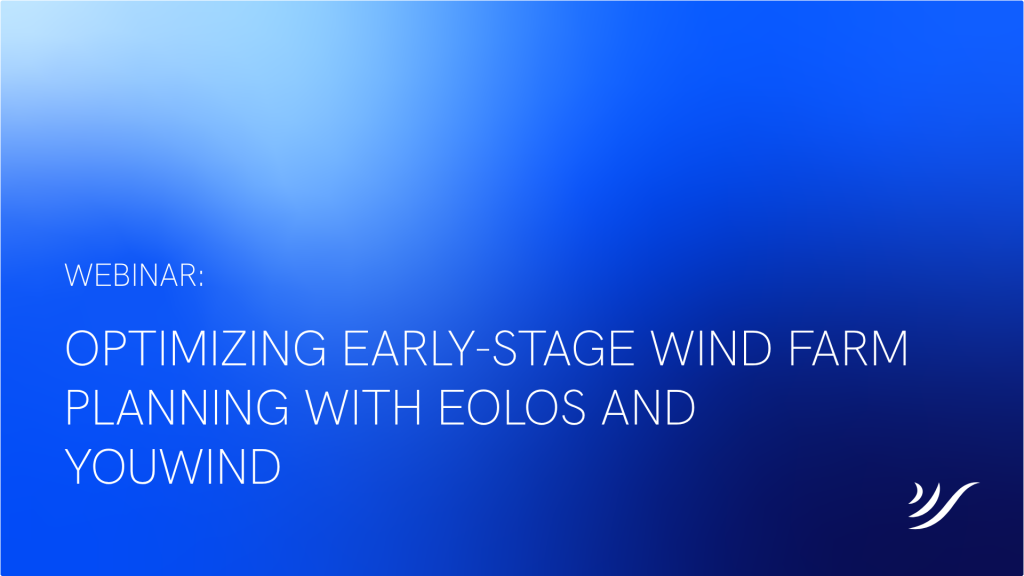 WEBINAR:

OPTIMIZING EARLY-STAGE WIND FARM PLANNING WITH EOLOS AND YOUWIND